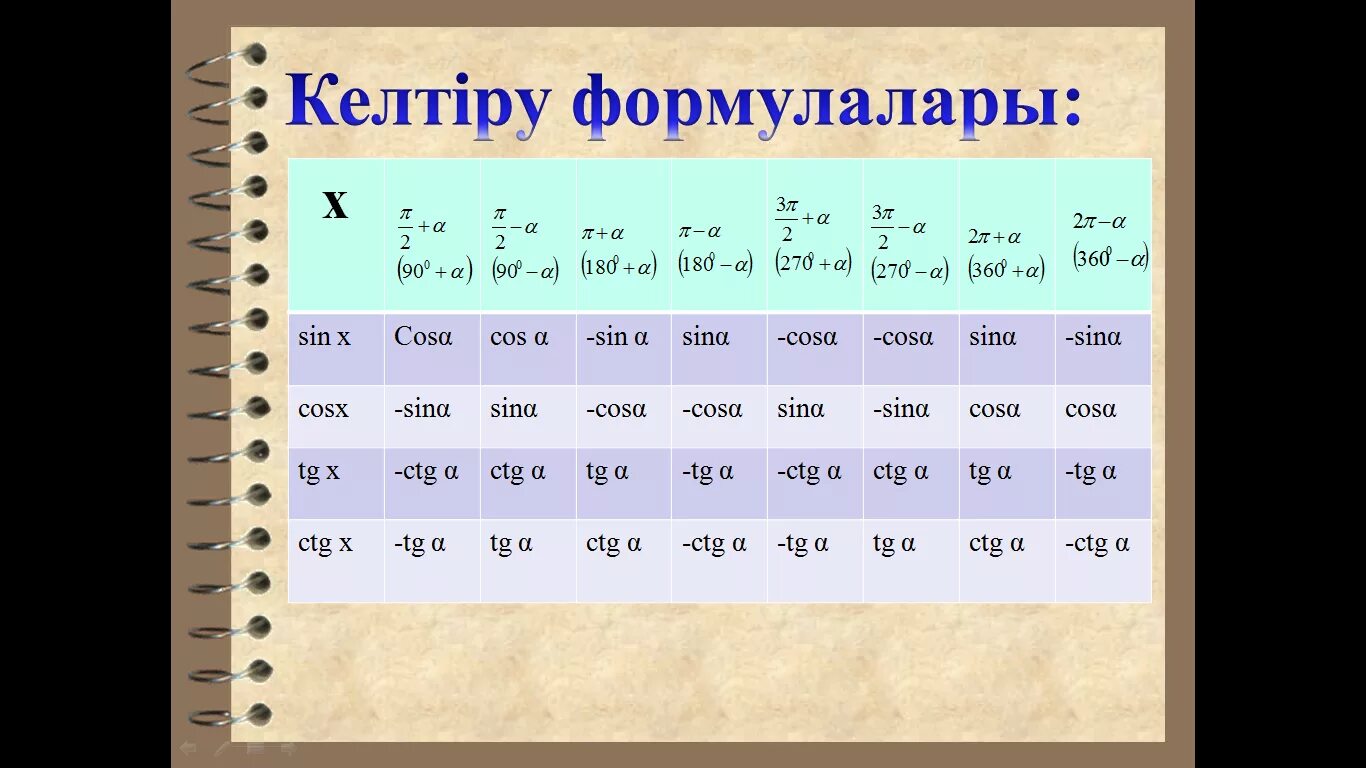 Келтіру формулалары:

| x | $\frac{\pi}{2}+\alpha$ $(90^0+\alpha)$ | $\frac{\pi}{2}-\alpha$ $(90^0-\alpha)$ | $\pi+\alpha$ $(180^0+\alpha)$ | $\pi-\alpha$ $(180^0-\alpha)$ | $\frac{3\pi}{2}+\alpha$ $(270^0+\alpha)$ | $\frac{3\pi}{2}-\alpha$ $(270^0-\alpha)$ | $2\pi+\alpha$ $(360^0+\alpha)$ | $2\pi-\alpha$ $(360^0-\alpha)$ |
|---|---|---|---|---|---|---|---|---|
| sin x | Cosα | cos α | -sin α | sinα | -cosα | -cosα | sinα | -sinα |
| cosx | -sinα | sinα | -cosα | -cosα | sinα | -sinα | cosα | cosα |
| tg x | -ctg α | ctg α | tg α | -tg α | -ctg α | ctg α | tg α | -tg α |
| ctg x | -tg α | tg α | ctg α | -ctg α | -tg α | tg α | ctg α | -ctg α |